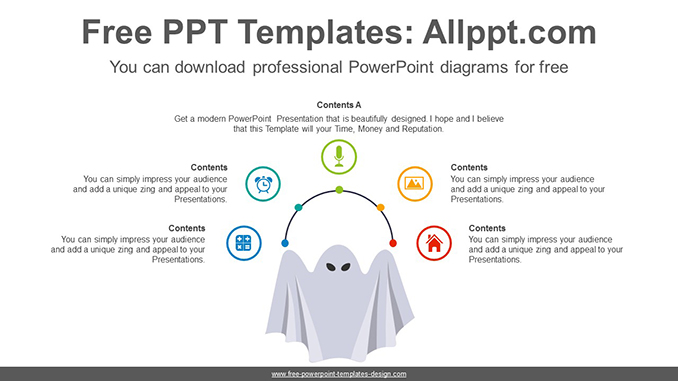 Free PPT Templates: Allppt.com

You can download professional PowerPoint diagrams for free

Contents A

Get a modern PowerPoint Presentation that is beautifully designed. I hope and I believe that this Template will your Time, Money and Reputation.

Contents

You can simply impress your audience and add a unique zing and appeal to your Presentations.

Contents

You can simply impress your audience and add a unique zing and appeal to your Presentations.

Contents

You can simply impress your audience and add a unique zing and appeal to your Presentations.

Contents

You can simply impress your audience and add a unique zing and appeal to your Presentations.

www.free-powerpoint-templates-design.com